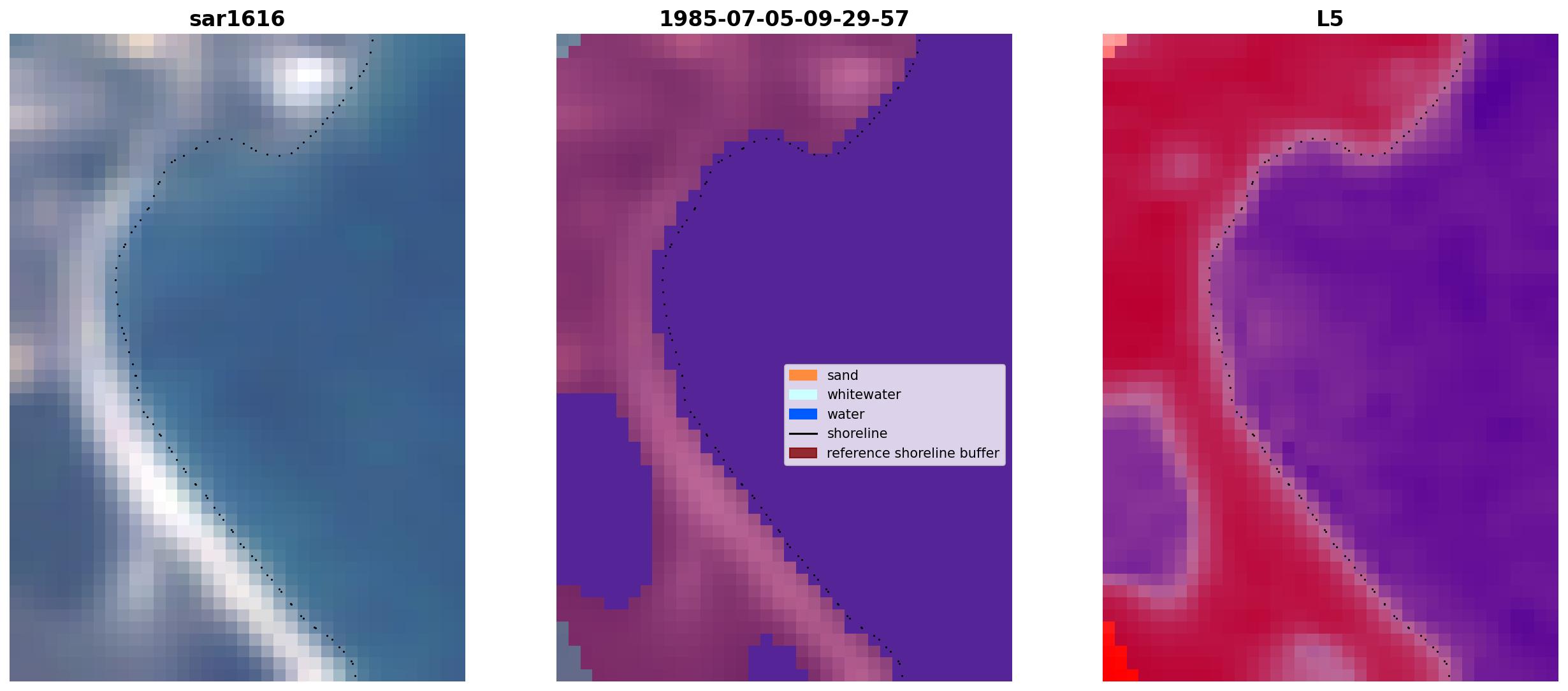 sar1616

1985-07-05-09-29-57

sand
whitewater
water
shoreline
reference shoreline buffer

L5